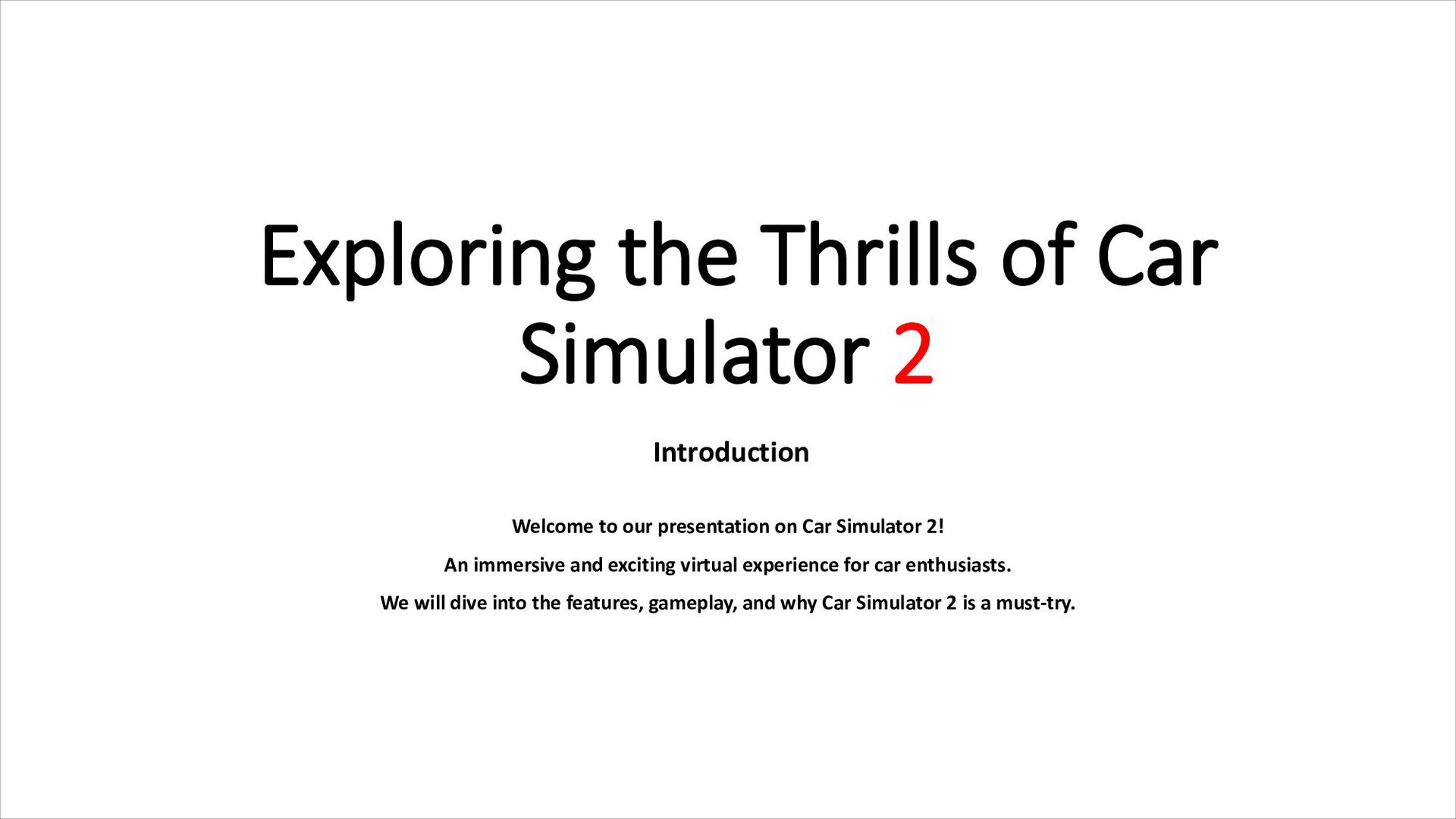 Exploring the Thrills of Car Simulator 2

Introduction

Welcome to our presentation on Car Simulator 2!

An immersive and exciting virtual experience for car enthusiasts.

We will dive into the features, gameplay, and why Car Simulator 2 is a must-try.